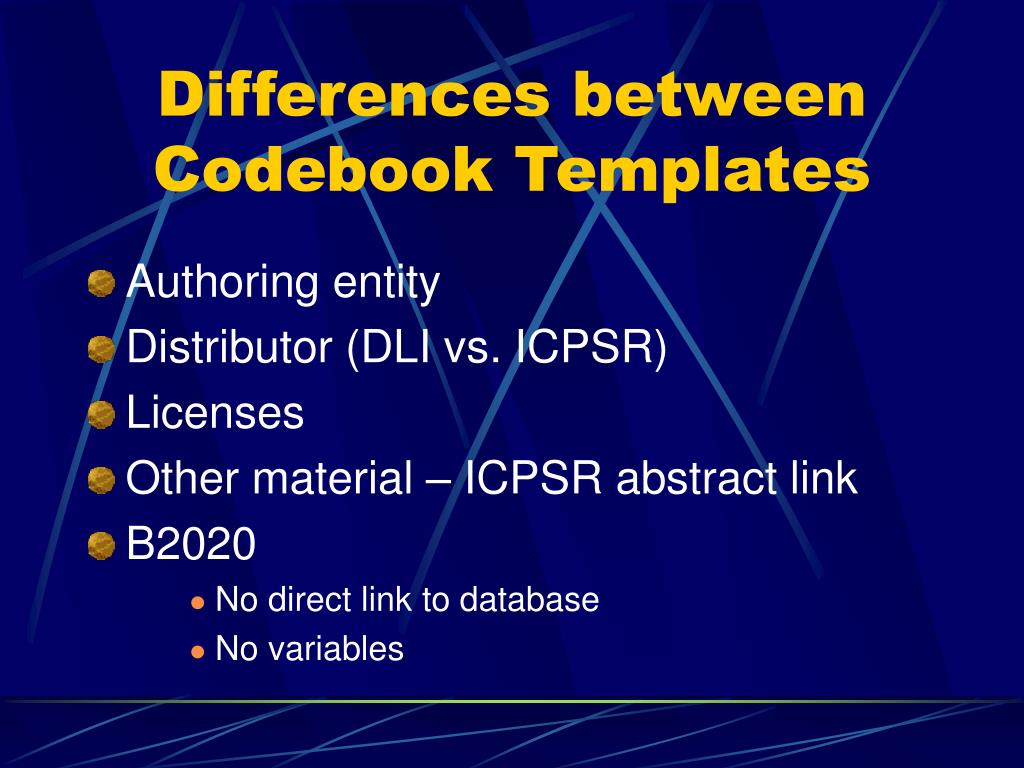 Differences between Codebook Templates

Authoring entity
Distributor (DLI vs. ICPSR)
Licenses
Other material – ICPSR abstract link
B2020
No direct link to database
No variables